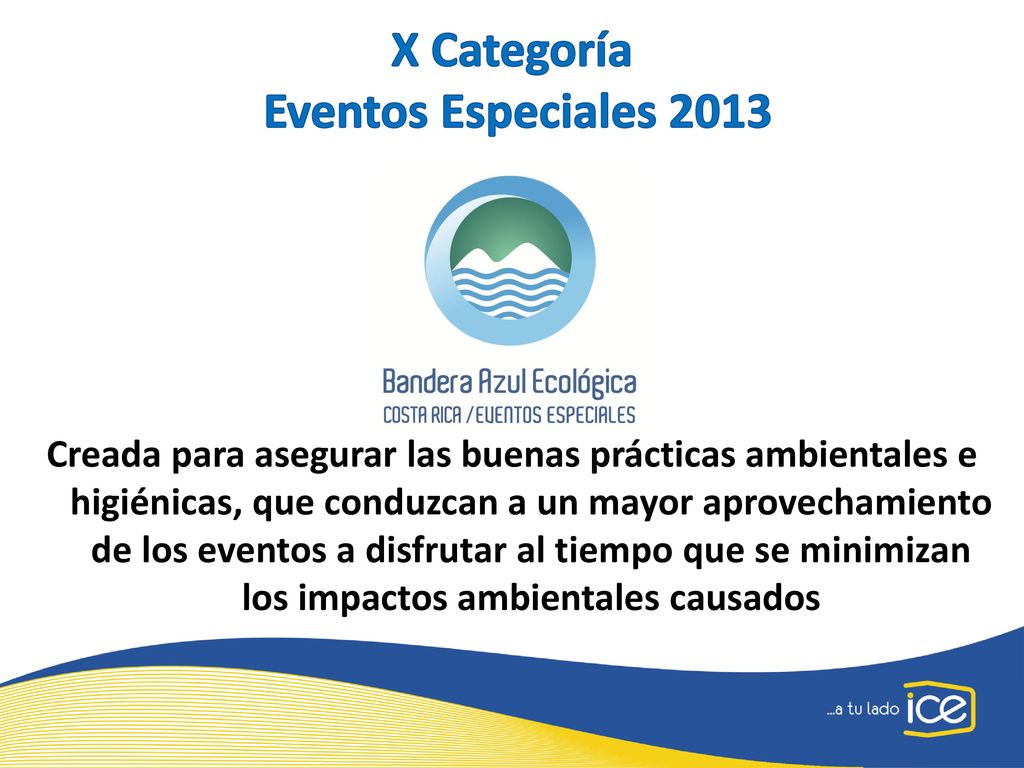 X Categoría
Eventos Especiales 2013

Bandera Azul Ecológica
COSTA RICA / EVENTOS ESPECIALES

Creada para asegurar las buenas prácticas ambientales e higiénicas, que conduzcan a un mayor aprovechamiento de los eventos a disfrutar al tiempo que se minimizan los impactos ambientales causados

...a tu lado ice